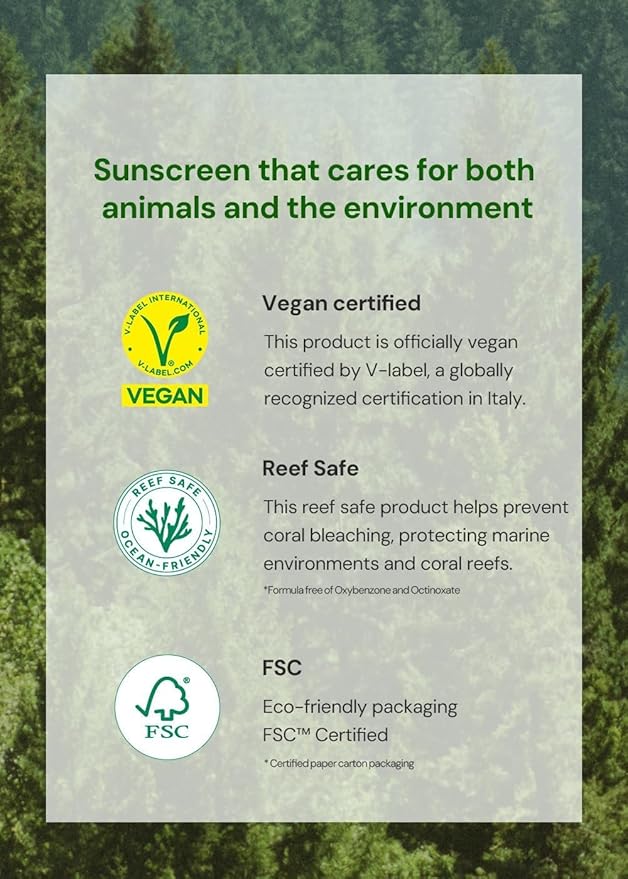 Sunscreen that cares for both animals and the environment

V-LABEL INTERNATIONAL
V-LABEL.COM
VEGAN

Vegan certified
This product is officially vegan certified by V-label, a globally recognized certification in Italy.

REEF SAFE
OCEAN-FRIENDLY

Reef Safe
This reef safe product helps prevent coral bleaching, protecting marine environments and coral reefs.
*Formula free of Oxybenzone and Octinoxate

FSC

FSC
Eco-friendly packaging
FSC™ Certified
* Certified paper carton packaging